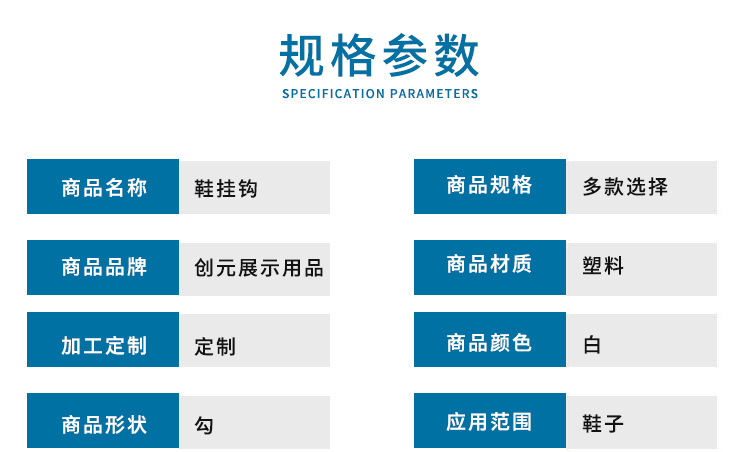 规格参数

SPECIFICATION PARAMETERS

| 商品名称 | 鞋挂钩 |
|---|---|
| 商品品牌 | 创元展示用品 |
| 加工定制 | 定制 |
| 商品形状 | 勾 |

| 商品规格 | 多款选择 |
|---|---|
| 商品材质 | 塑料 |
| 商品颜色 | 白 |
| 应用范围 | 鞋子 |